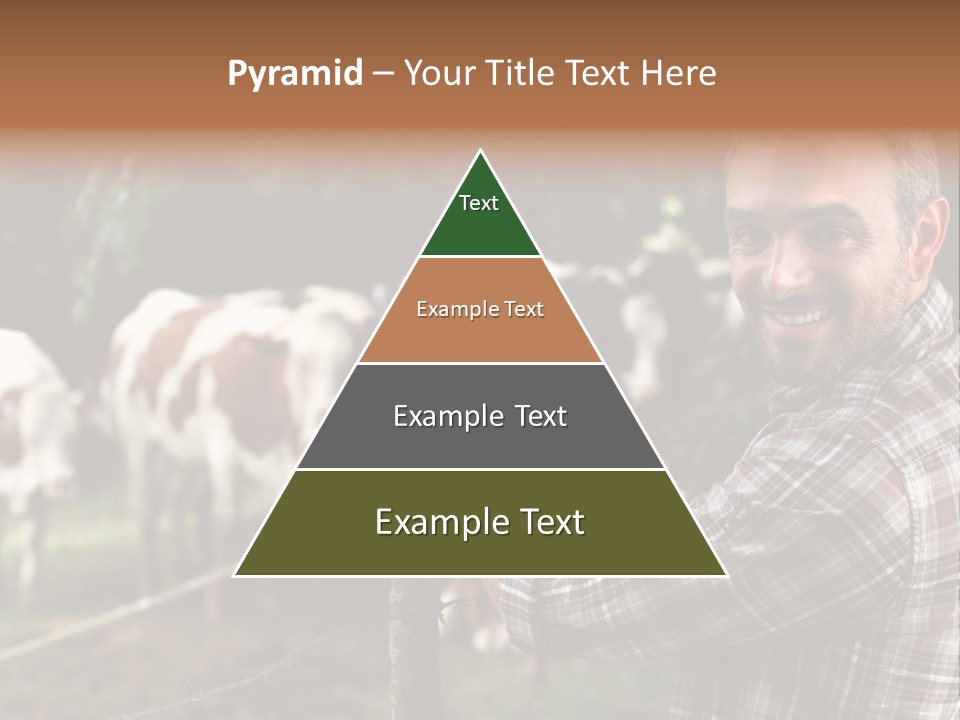 Pyramid – Your Title Text Here

Text

Example Text

Example Text

Example Text